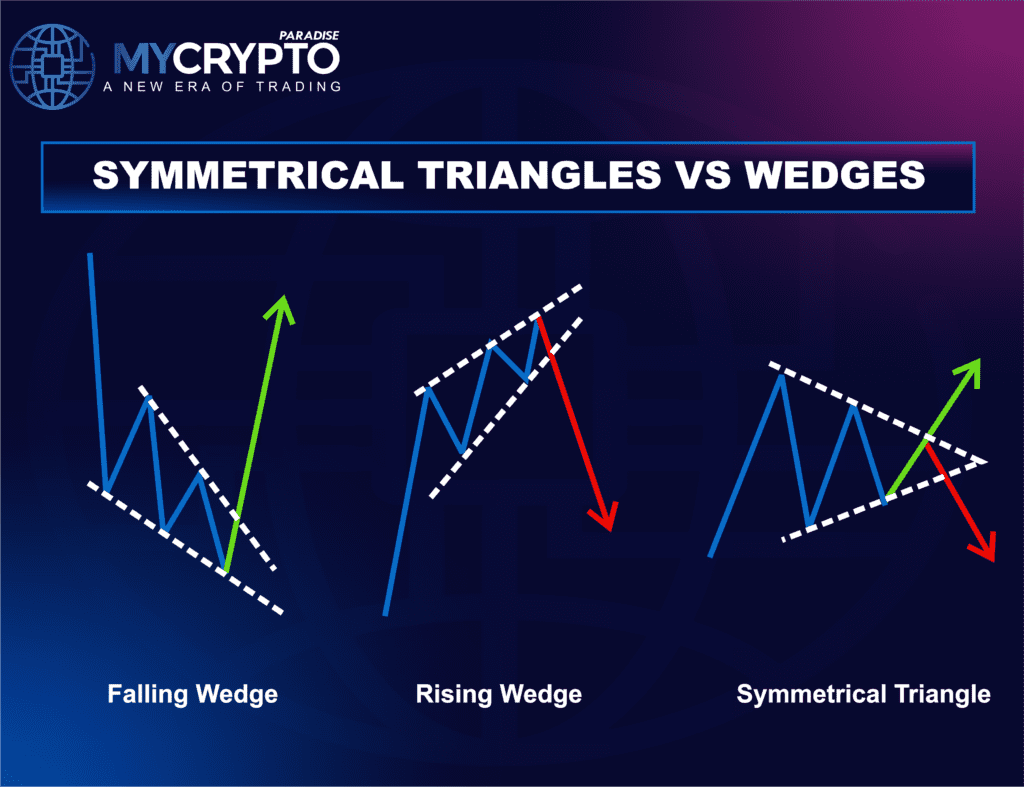 PARADISE
MYCRYPTO
A NEW ERA OF TRADING

SYMMETRICAL TRIANGLES VS WEDGES

Falling Wedge

Rising Wedge

Symmetrical Triangle